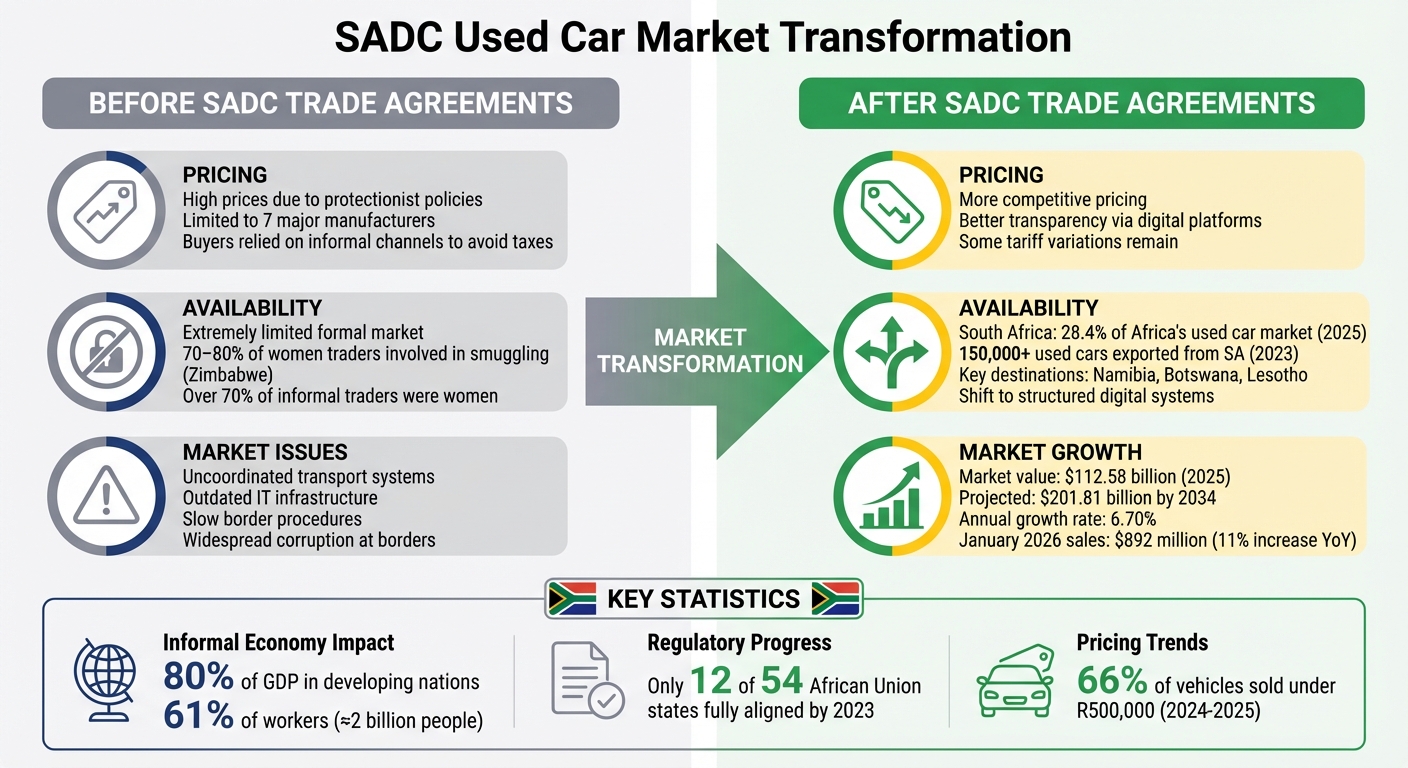 SADC Used Car Market Transformation

BEFORE SADC TRADE AGREEMENTS

PRICING
High prices due to protectionist policies
Limited to 7 major manufacturers
Buyers relied on informal channels to avoid taxes

AVAILABILITY
Extremely limited formal market
70–80% of women traders involved in smuggling (Zimbabwe)
Over 70% of informal traders were women

MARKET ISSUES
Uncoordinated transport systems
Outdated IT infrastructure
Slow border procedures
Widespread corruption at borders

MARKET TRANSFORMATION

AFTER SADC TRADE AGREEMENTS

PRICING
More competitive pricing
Better transparency via digital platforms
Some tariff variations remain

AVAILABILITY
South Africa: 28.4% of Africa's used car market (2025)
150,000+ used cars exported from SA (2023)
Key destinations: Namibia, Botswana, Lesotho
Shift to structured digital systems

MARKET GROWTH
Market value: $112.58 billion (2025)
Projected: $201.81 billion by 2034
Annual growth rate: 6.70%
January 2026 sales: $892 million (11% increase YoY)

KEY STATISTICS

Informal Economy Impact
80% of GDP in developing nations
61% of workers (≈2 billion people)

Regulatory Progress
Only 12 of 54 African Union states fully aligned by 2023

Pricing Trends
66% of vehicles sold under R500,000 (2024-2025)